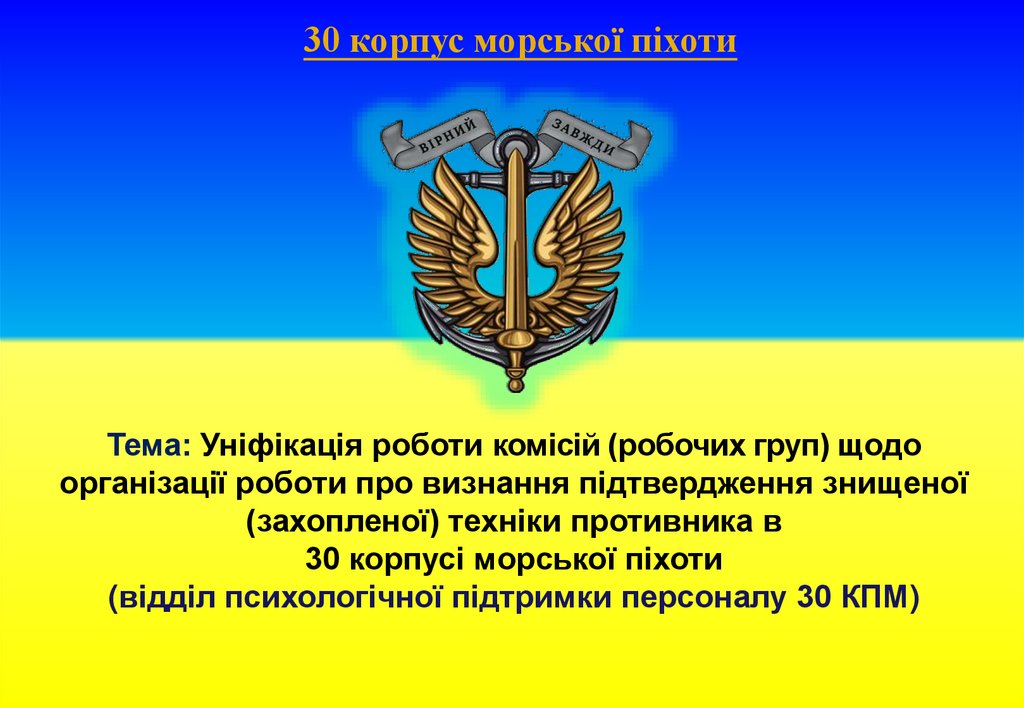 30 корпус морської піхоти

ВІРНИЙ ЗАВЖДИ

Тема: Уніфікація роботи комісій (робочих груп) щодо організації роботи про визнання підтвердження знищеної (захопленої) техніки противника в 30 корпусі морської піхоти (відділ психологічної підтримки персоналу 30 КПМ)